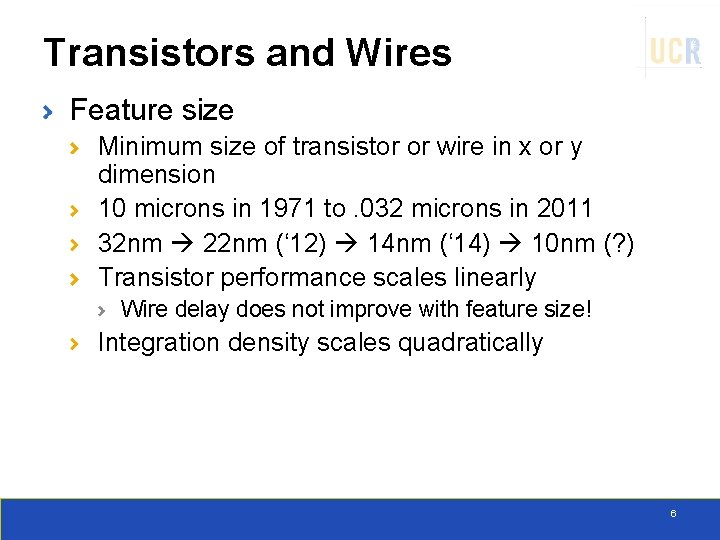 Transistors and Wires

UCR

› Feature size

› Minimum size of transistor or wire in x or y dimension

› 10 microns in 1971 to .032 microns in 2011

› 32nm → 22nm (‘12) → 14nm (‘14) → 10nm (?)

› Transistor performance scales linearly

› Wire delay does not improve with feature size!

› Integration density scales quadratically

6